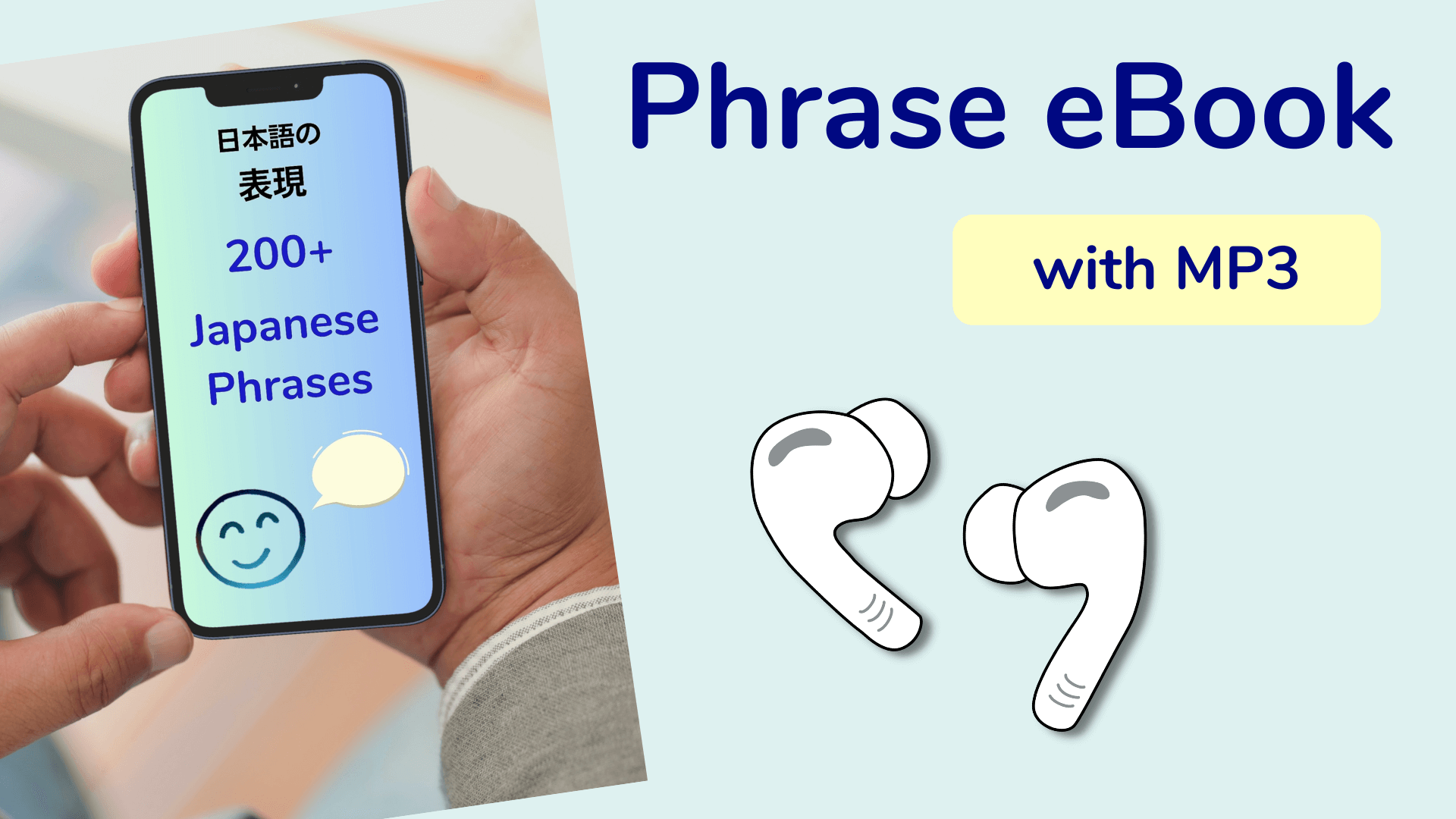 日本語の
表現

200+

Japanese Phrases

Phrase eBook

with MP3